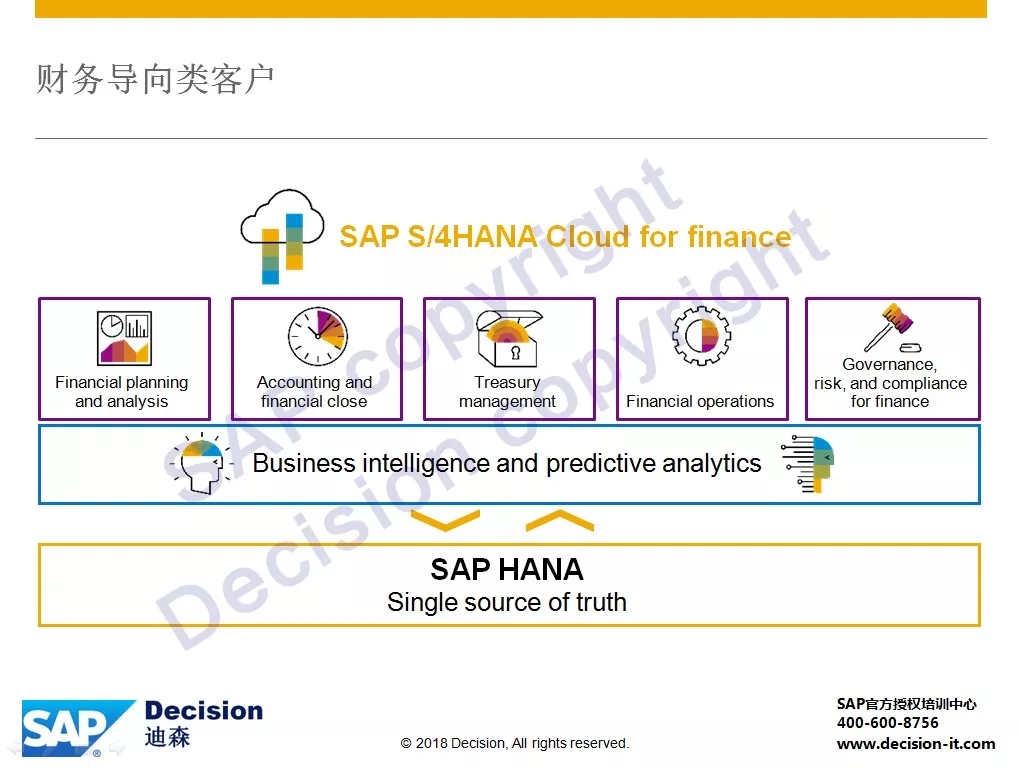 财务导向类客户

SAP S/4HANA Cloud for finance

Financial planning and analysis

Accounting and financial close

Treasury management

Financial operations

Governance, risk, and compliance for finance

Business intelligence and predictive analytics

SAP HANA
Single source of truth

SAP copyright
Decision copyright

SAP Decision 迪森

© 2018 Decision, All rights reserved.

SAP官方授权培训中心
400-600-8756
www.decision-it.com